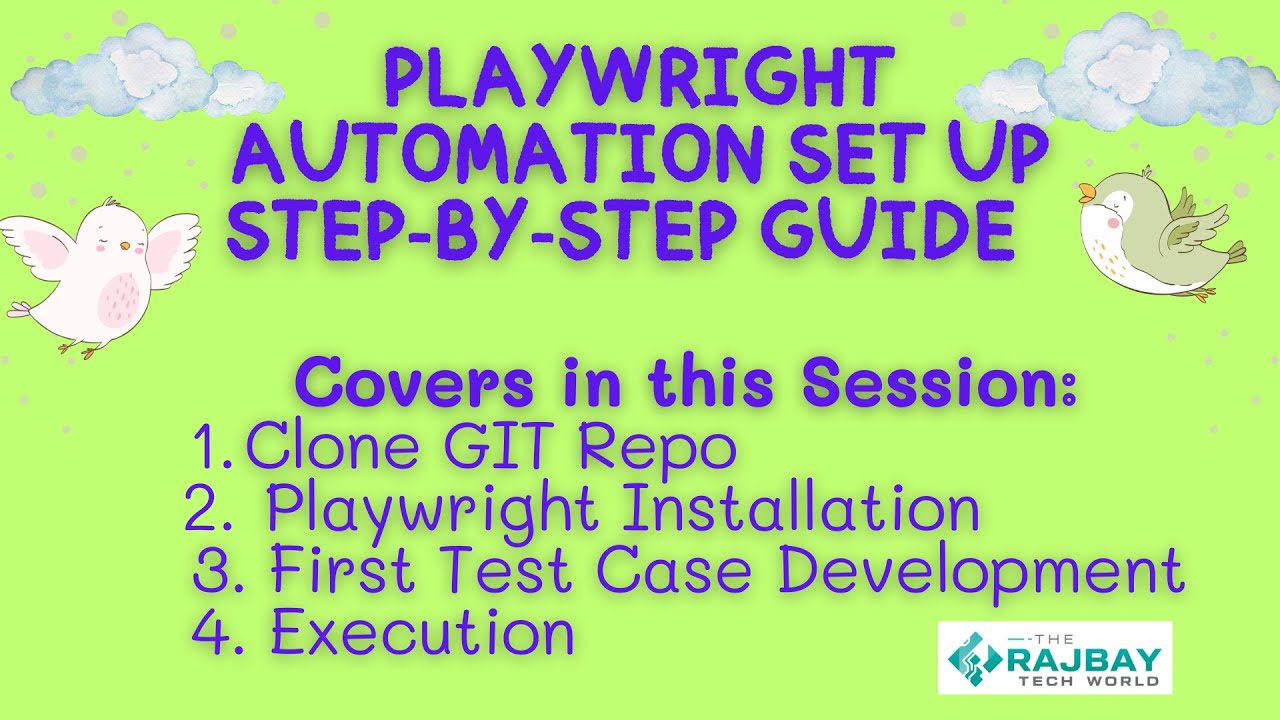 PLAYWRIGHT AUTOMATION SET UP STEP-BY-STEP GUIDE

Covers in this Session:
1. Clone GIT Repo
2. Playwright Installation
3. First Test Case Development
4. Execution

THE RAJBAY TECH WORLD